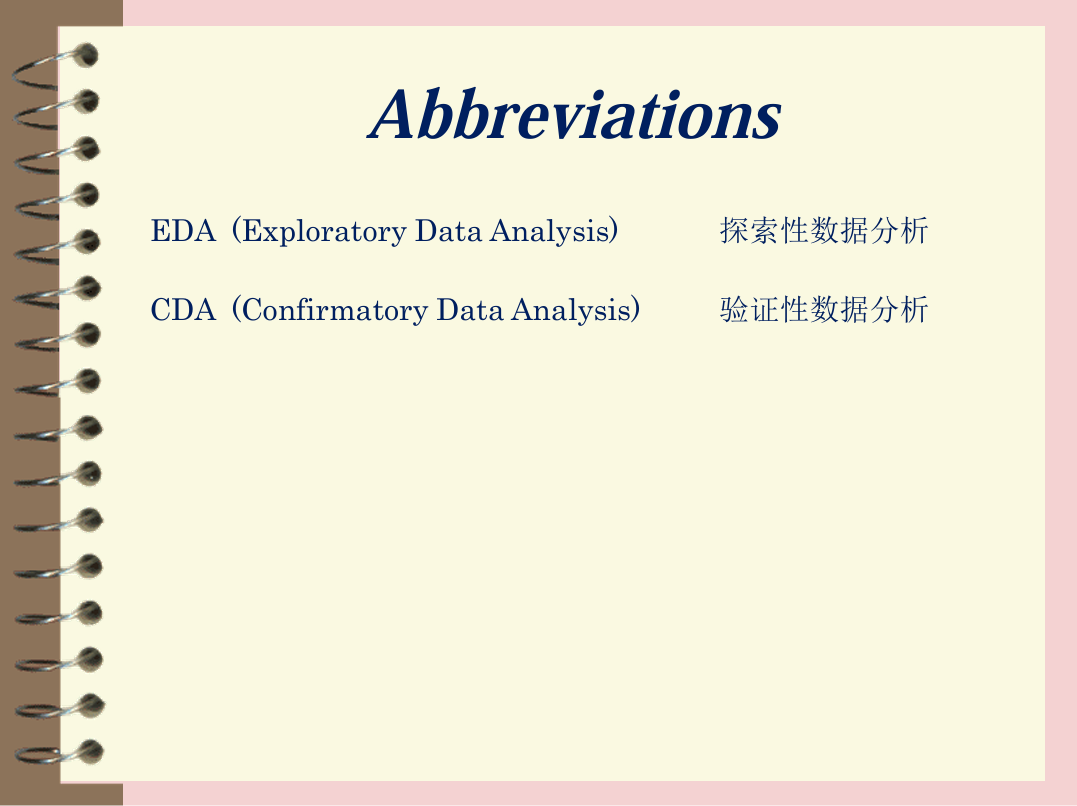 Abbreviations

EDA（Exploratory Data Analysis） 探索性数据分析

CDA（Confirmatory Data Analysis） 验证性数据分析